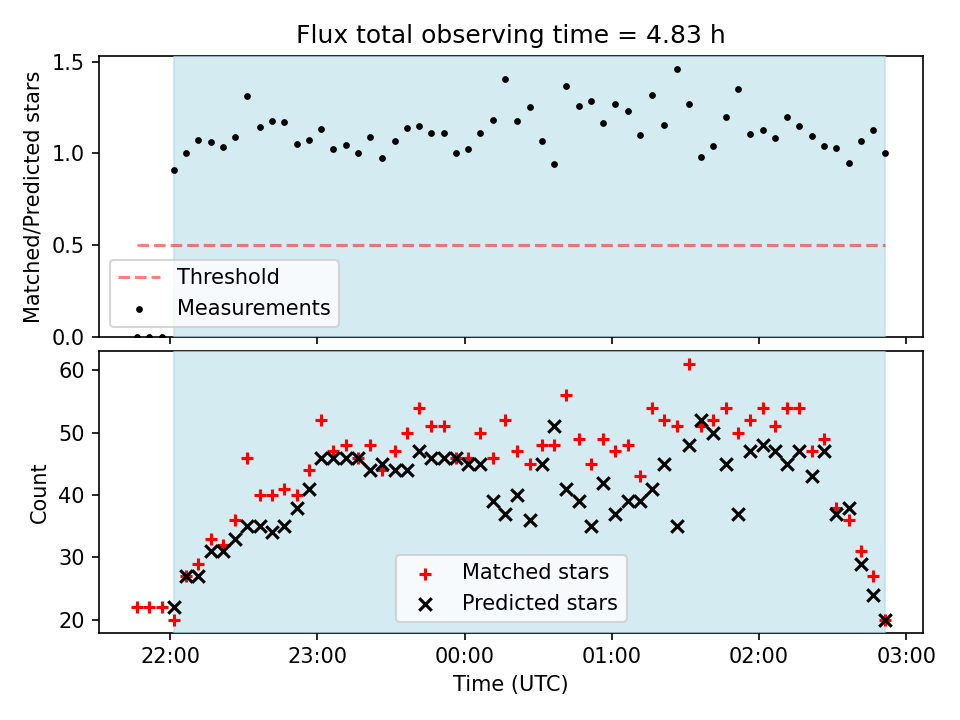 Flux total observing time = 4.83 h

Matched/Predicted stars

1.5
1.0
0.5
0.0

Threshold
Measurements

Count

60
50
40
30
20

Matched stars
Predicted stars

22:00
23:00
00:00
01:00
02:00
03:00

Time (UTC)